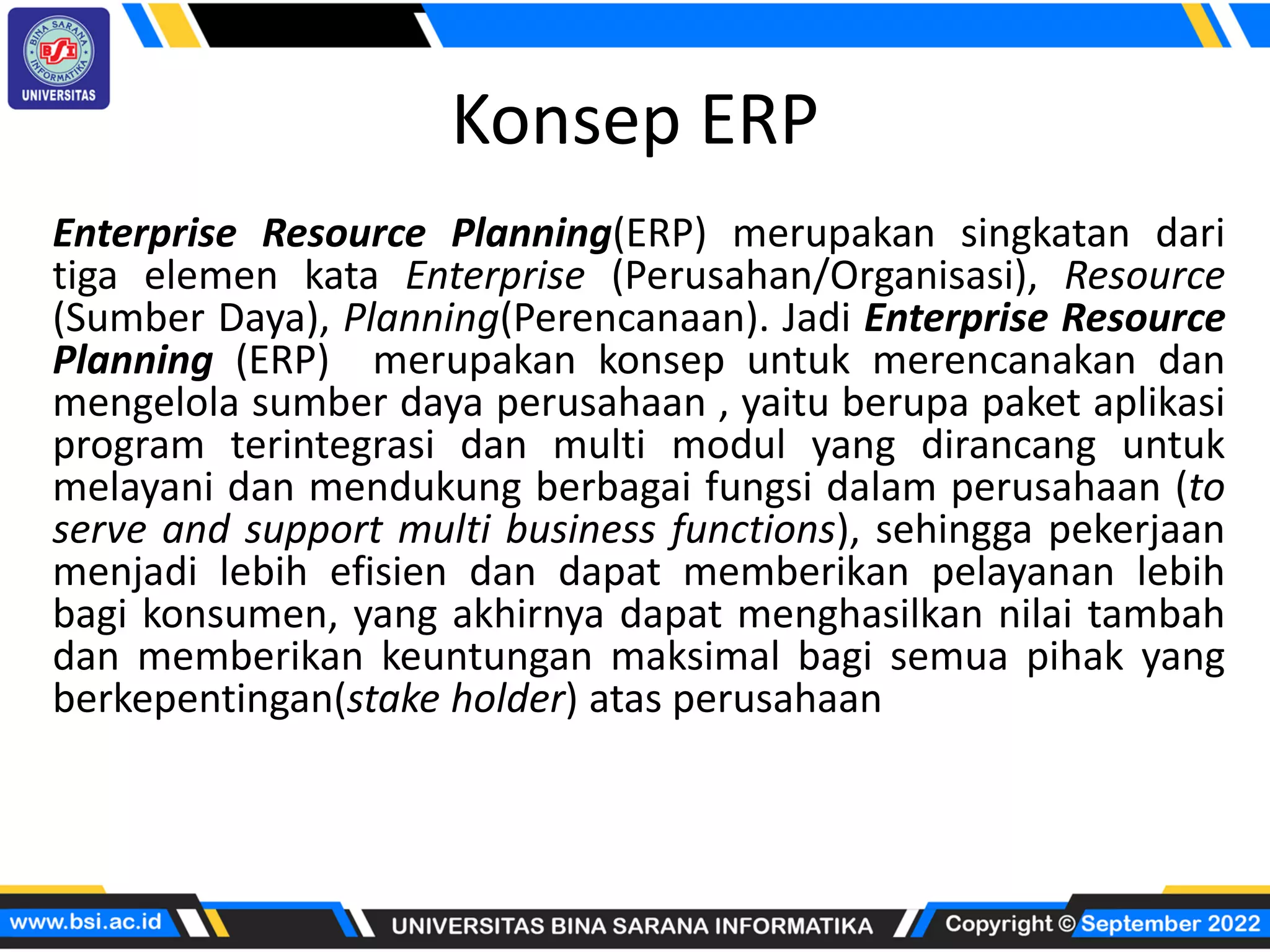 BINA SARANA INFORMATIKA
BSI
UNIVERSITAS

Konsep ERP

Enterprise Resource Planning(ERP) merupakan singkatan dari tiga elemen kata Enterprise (Perusahan/Organisasi), Resource (Sumber Daya), Planning(Perencanaan). Jadi Enterprise Resource Planning (ERP) merupakan konsep untuk merencanakan dan mengelola sumber daya perusahaan , yaitu berupa paket aplikasi program terintegrasi dan multi modul yang dirancang untuk melayani dan mendukung berbagai fungsi dalam perusahaan (to serve and support multi business functions), sehingga pekerjaan menjadi lebih efisien dan dapat memberikan pelayanan lebih bagi konsumen, yang akhirnya dapat menghasilkan nilai tambah dan memberikan keuntungan maksimal bagi semua pihak yang berkepentingan(stake holder) atas perusahaan

www.bsi.ac.id UNIVERSITAS BINA SARANA INFORMATIKA Copyright © September 2022